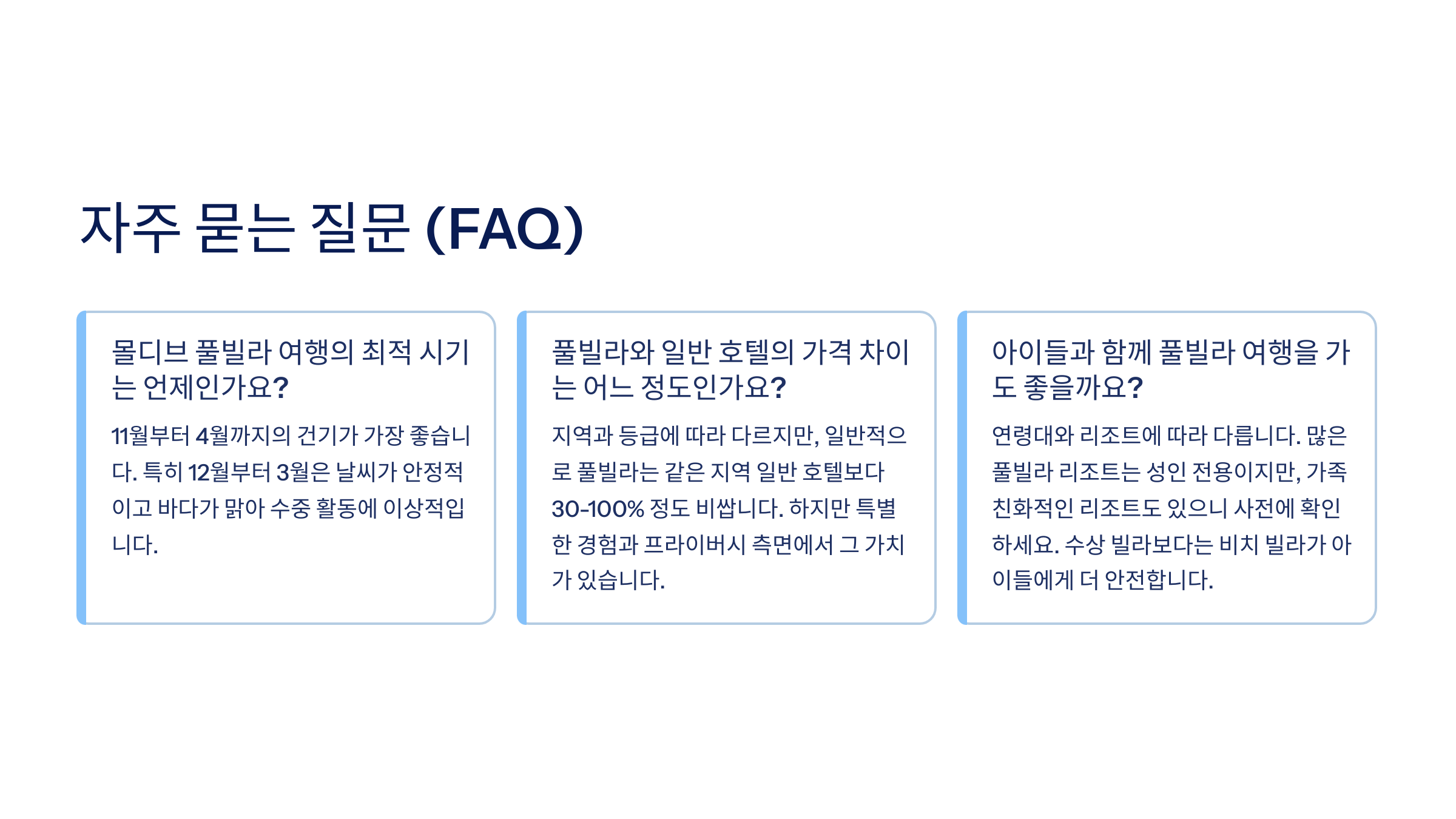 자주 묻는 질문 (FAQ)

몰디브 풀빌라 여행의 최적 시기는 언제인가요?

11월부터 4월까지의 건기가 가장 좋습니다. 특히 12월부터 3월은 날씨가 안정적이고 바다가 맑아 수중 활동에 이상적입니다.

풀빌라와 일반 호텔의 가격 차이는 어느 정도인가요?

지역과 등급에 따라 다르지만, 일반적으로 풀빌라는 같은 지역 일반 호텔보다 30-100% 정도 비쌉니다. 하지만 특별한 경험과 프라이버시 측면에서 그 가치가 있습니다.

아이들과 함께 풀빌라 여행을 가도 좋을까요?

연령대와 리조트에 따라 다릅니다. 많은 풀빌라 리조트는 성인 전용이지만, 가족 친화적인 리조트도 있으니 사전에 확인하세요. 수상 빌라보다는 비치 빌라가 아이들에게 더 안전합니다.